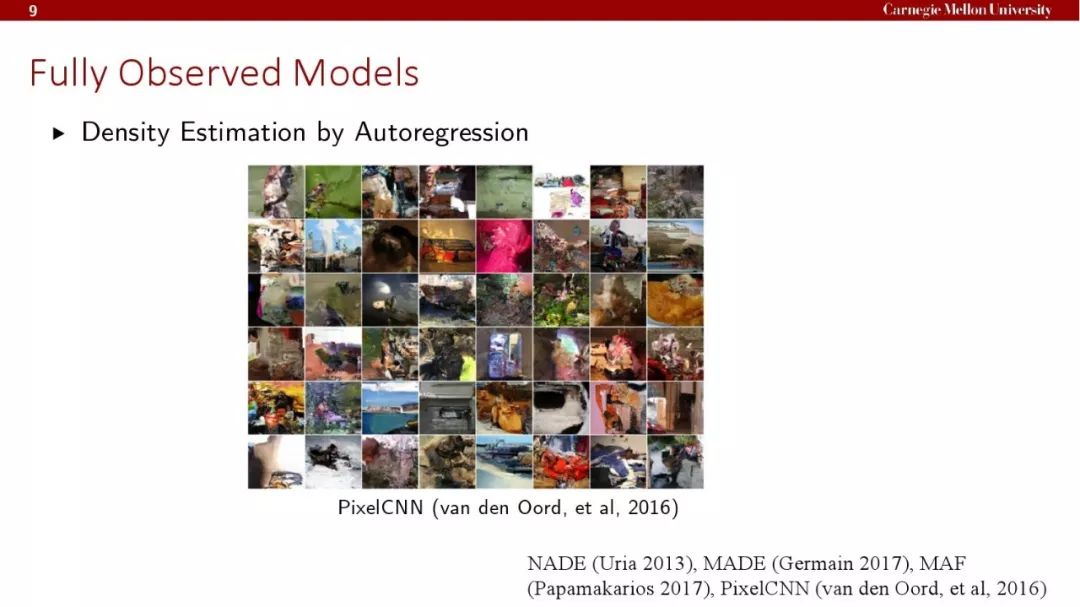 9

Carnegie Mellon University

Fully Observed Models

▸ Density Estimation by Autoregression

PixelCNN (van den Oord, et al, 2016)

NADE (Uria 2013), MADE (Germain 2017), MAF (Papamakarios 2017), PixelCNN (van den Oord, et al, 2016)